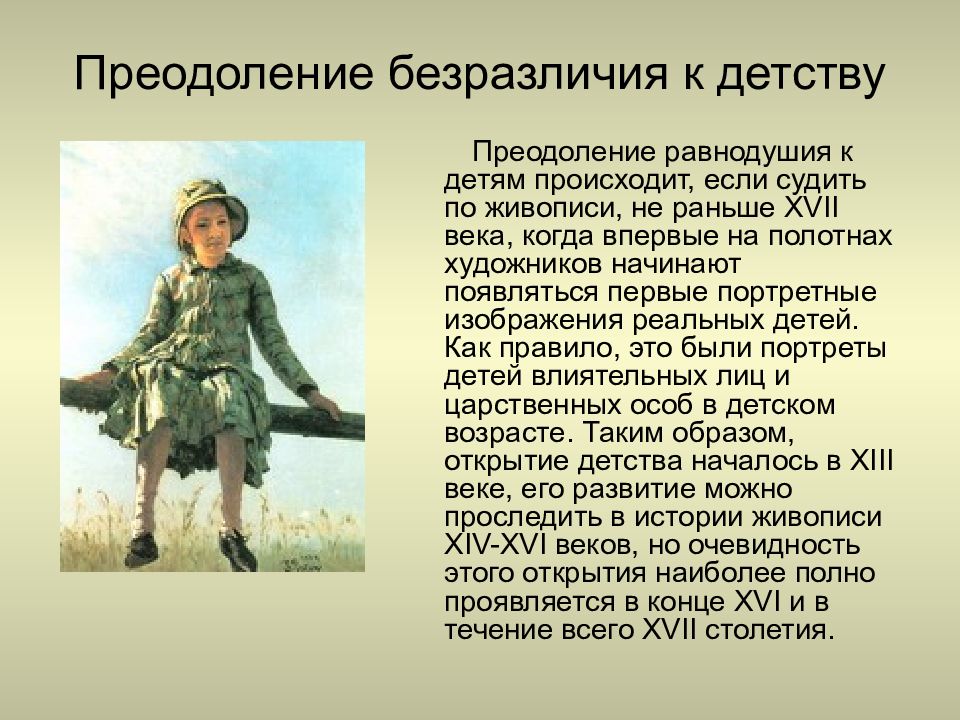 Преодоление безразличия к детству

Преодоление равнодушия к детям происходит, если судить по живописи, не раньше XVII века, когда впервые на полотнах художников начинают появляться первые портретные изображения реальных детей. Как правило, это были портреты детей влиятельных лиц и царственных особ в детском возрасте. Таким образом, открытие детства началось в XIII веке, его развитие можно проследить в истории живописи XIV-XVI веков, но очевидность этого открытия наиболее полно проявляется в конце XVI и в течение всего XVII столетия.